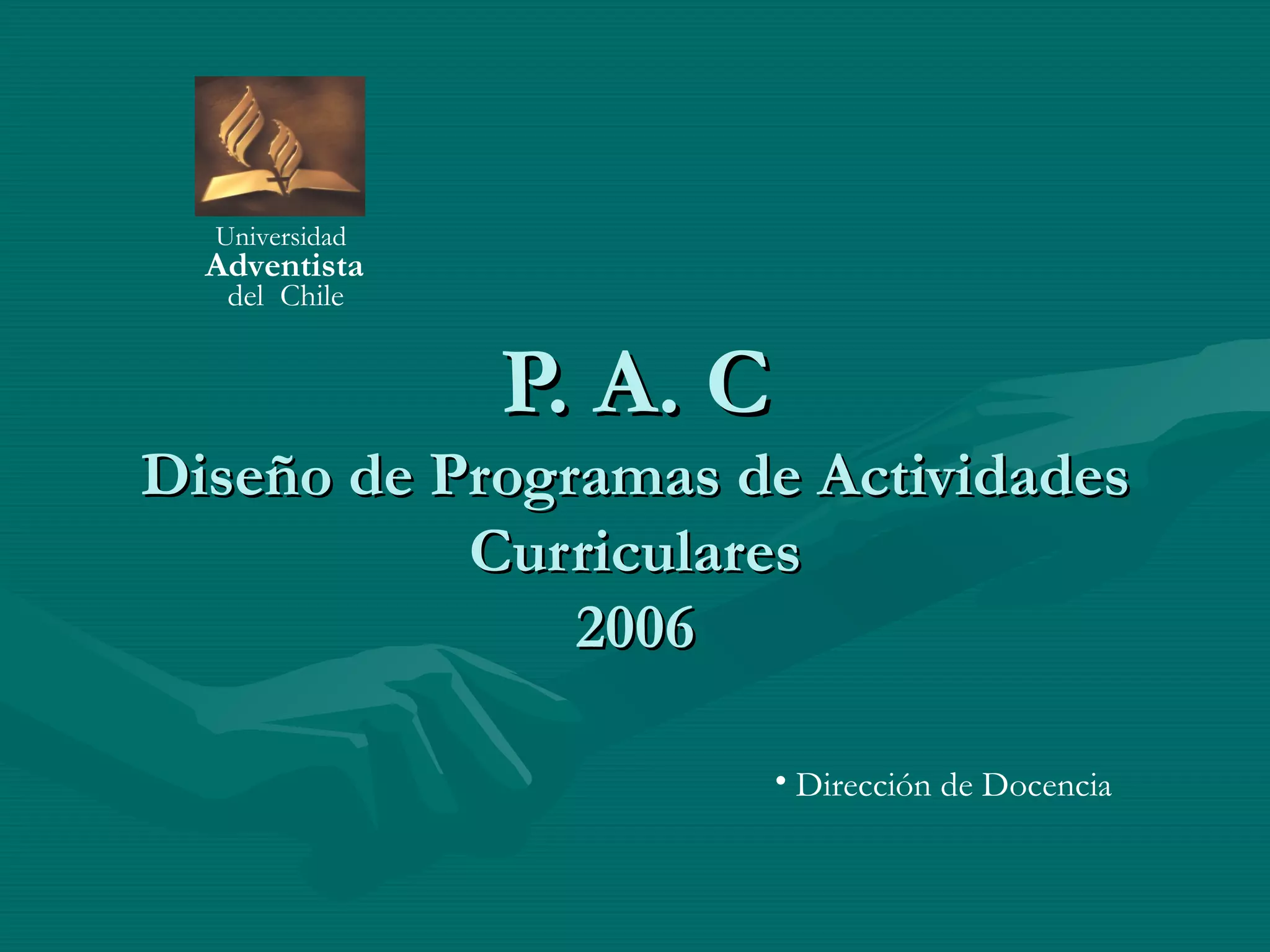 Universidad
Adventista
del Chile

P. A. C
Diseño de Programas de Actividades Curriculares
2006

• Dirección de Docencia